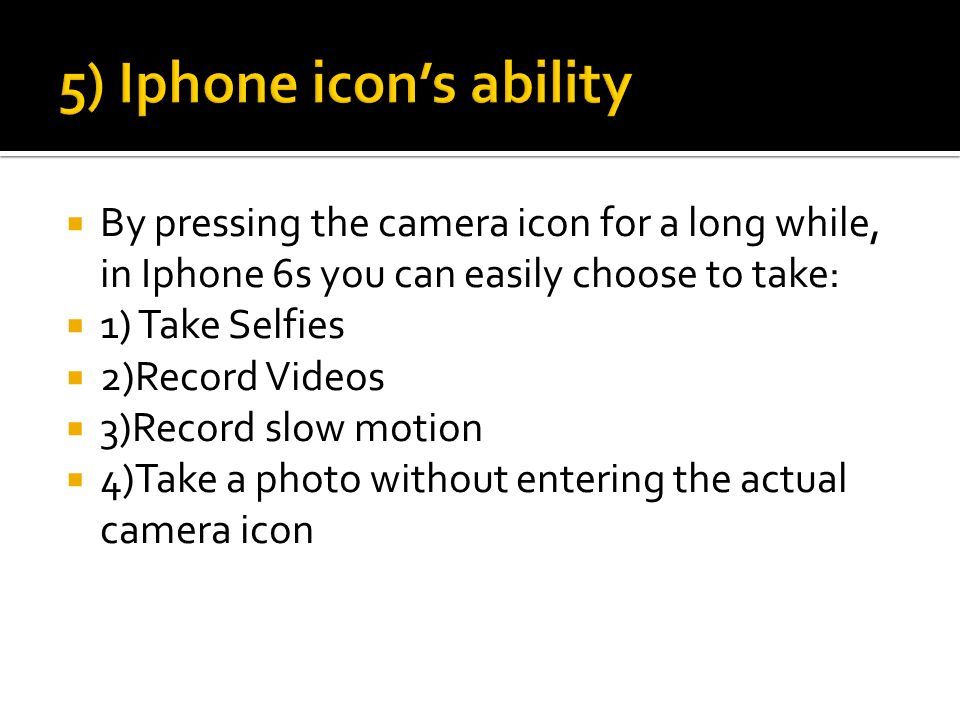 5) Iphone icon's ability

- By pressing the camera icon for a long while, in Iphone 6s you can easily choose to take:
- 1) Take Selfies
- 2)Record Videos
- 3)Record slow motion
- 4)Take a photo without entering the actual camera icon